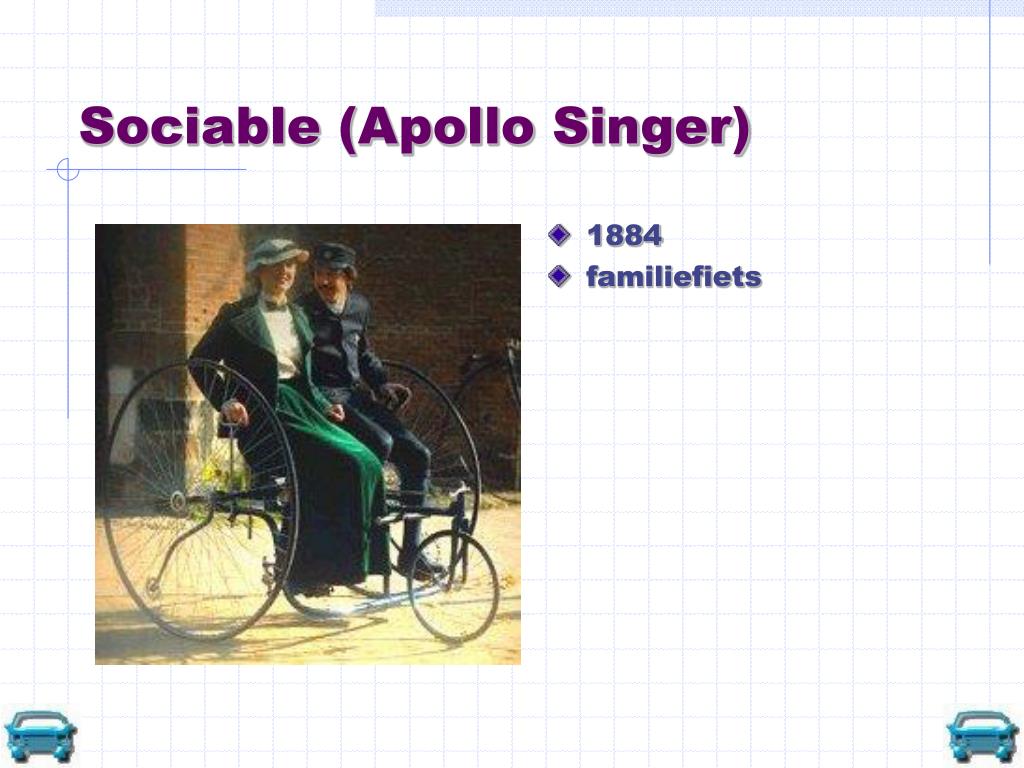 Sociable (Apollo Singer)

1884
familiefiets